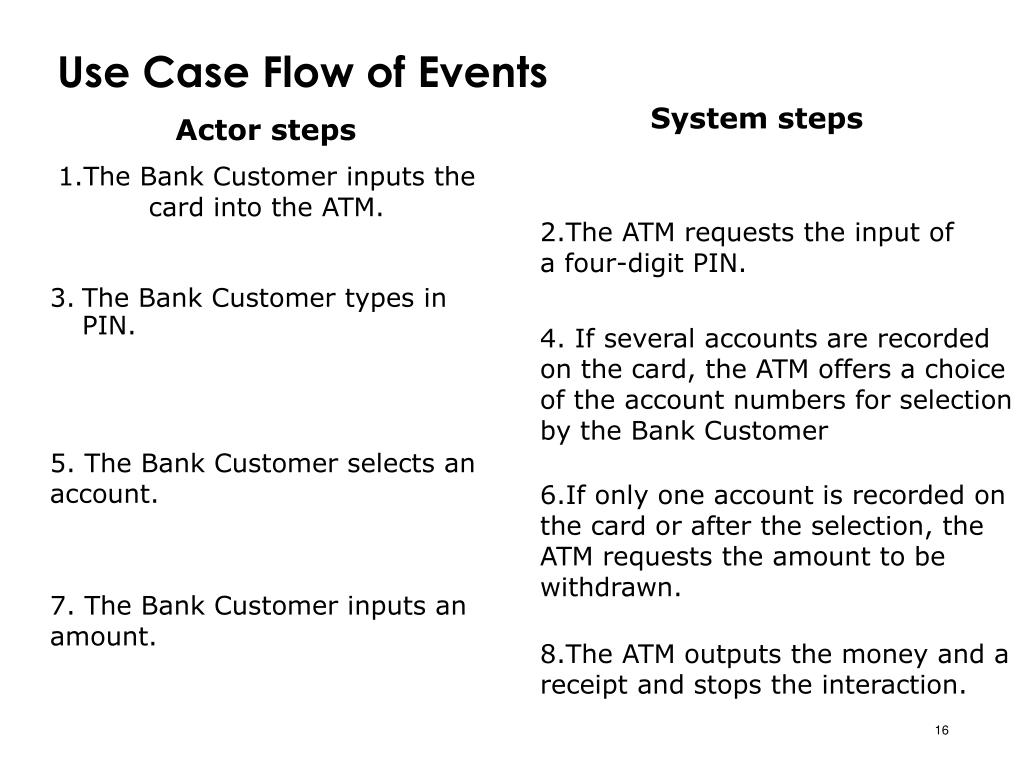 Use Case Flow of Events

Actor steps

1.The Bank Customer inputs the card into the ATM.

3. The Bank Customer types in PIN.

5. The Bank Customer selects an account.

7. The Bank Customer inputs an amount.

System steps

2.The ATM requests the input of a four-digit PIN.

4. If several accounts are recorded on the card, the ATM offers a choice of the account numbers for selection by the Bank Customer

6.If only one account is recorded on the card or after the selection, the ATM requests the amount to be withdrawn.

8.The ATM outputs the money and a receipt and stops the interaction.

16